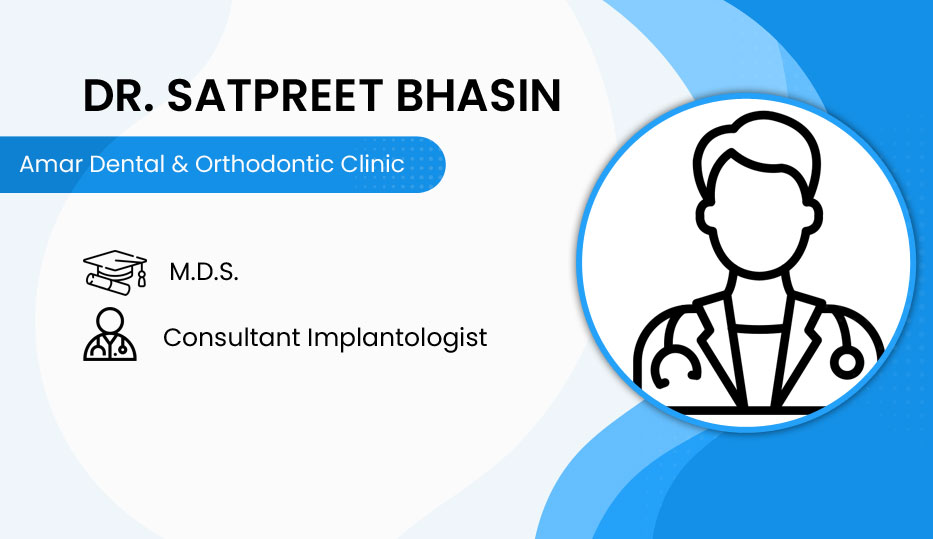 DR. SATPREET BHASIN

Amar Dental & Orthodontic Clinic

M.D.S.

Consultant Implantologist